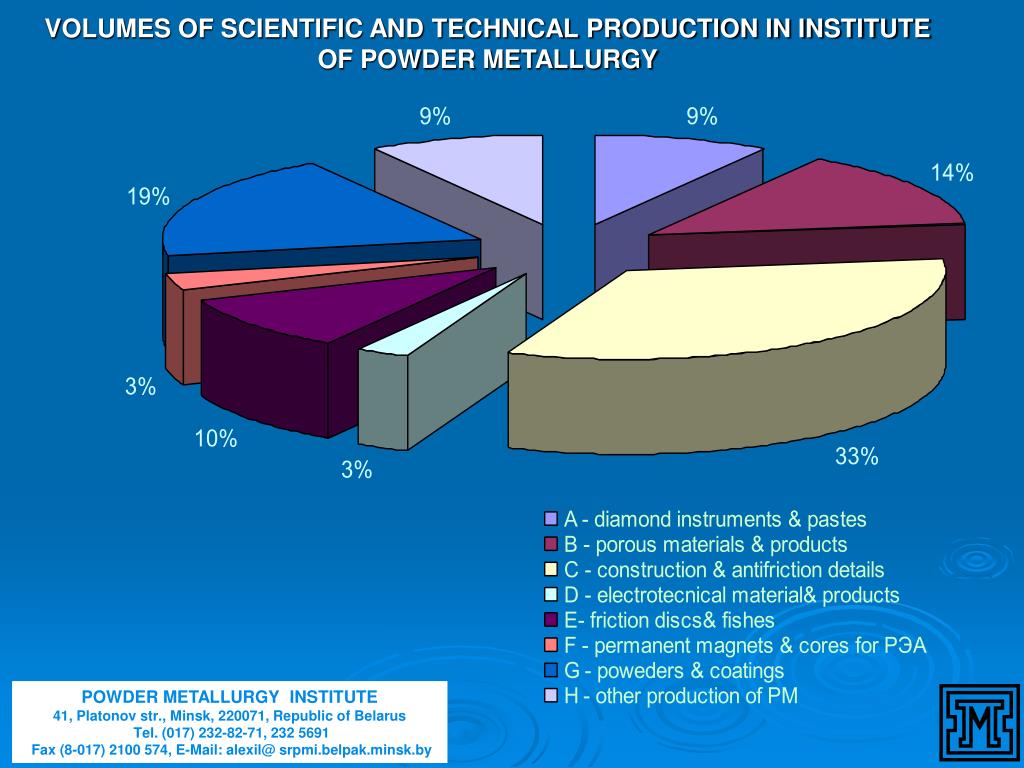 VOLUMES OF SCIENTIFIC AND TECHNICAL PRODUCTION IN INSTITUTE OF POWDER METALLURGY

9%
9%
14%
19%
3%
10%
3%
33%

A - diamond instruments & pastes
B - porous materials & products
C - construction & antifriction details
D - electrotecnical material& products
E- friction discs& fishes
F - permanent magnets & cores for РЭА
G - poweders & coatings
H - other production of PM

POWDER METALLURGY INSTITUTE
41, Platonov str., Minsk, 220071, Republic of Belarus
Tel. (017) 232-82-71, 232 5691
Fax (8-017) 2100 574, E-Mail: alexil@ srpmi.belpak.minsk.by